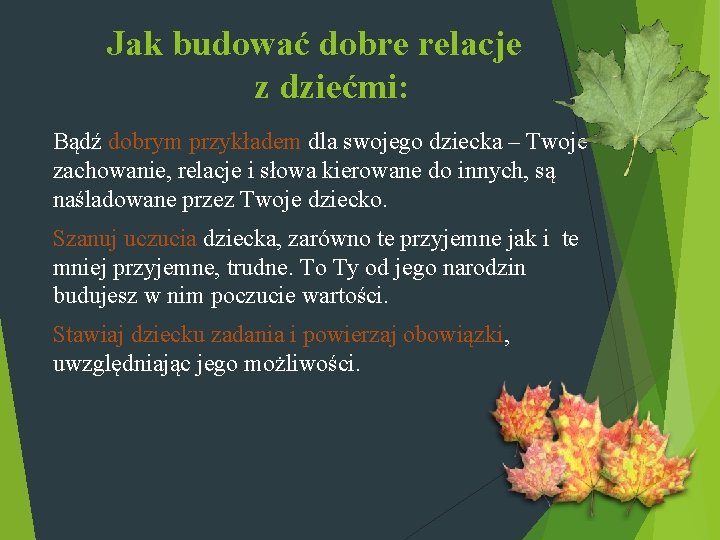 Jak budować dobre relacje z dziećmi:

Bądź dobrym przykładem dla swojego dziecka – Twoje zachowanie, relacje i słowa kierowane do innych, są naśladowane przez Twoje dziecko.

Szanuj uczucia dziecka, zarówno te przyjemne jak i te mniej przyjemne, trudne. To Ty od jego narodzin budujesz w nim poczucie wartości.

Stawiaj dziecku zadania i powierzaj obowiązki, uwzględniając jego możliwości.